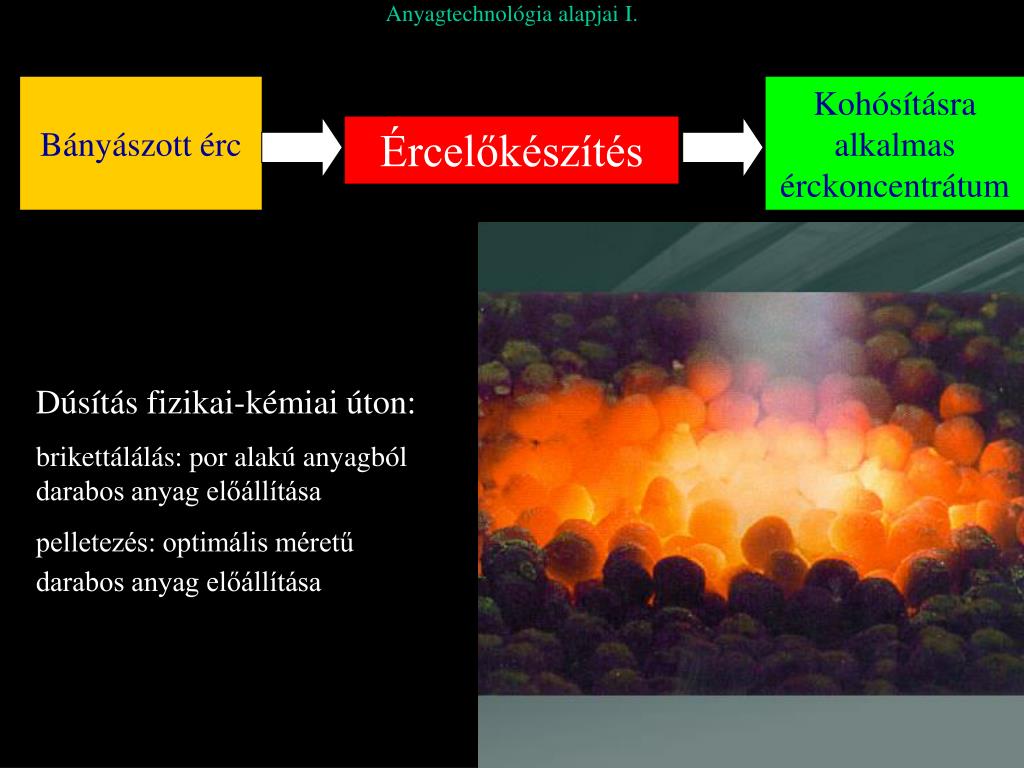 Anyagtechnológia alapjai I.

Bányászott érc

Ércelőkészítés

Kohósításra alkalmas érckoncentrátum

Dúsítás fizikai-kémiai úton:

brikettálálás: por alakú anyagból darabos anyag előállítása

pelletezés: optimális méretű darabos anyag előállítása